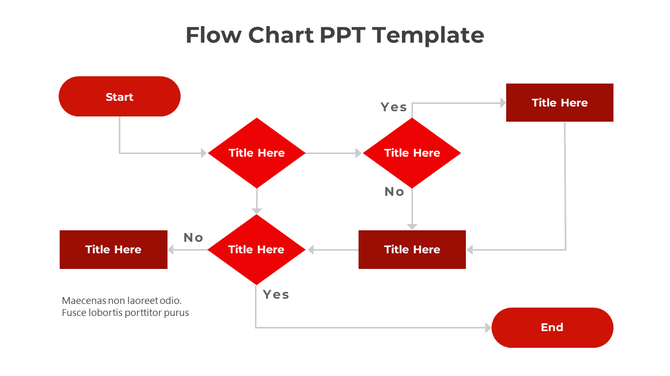 Flow Chart PPT Template

Start

Title Here

Yes

Title Here

Title Here

No

Title Here

No

Title Here

Title Here

Yes

Maecenas non laoreet odio.
Fusce lobortis porttitor purus

End